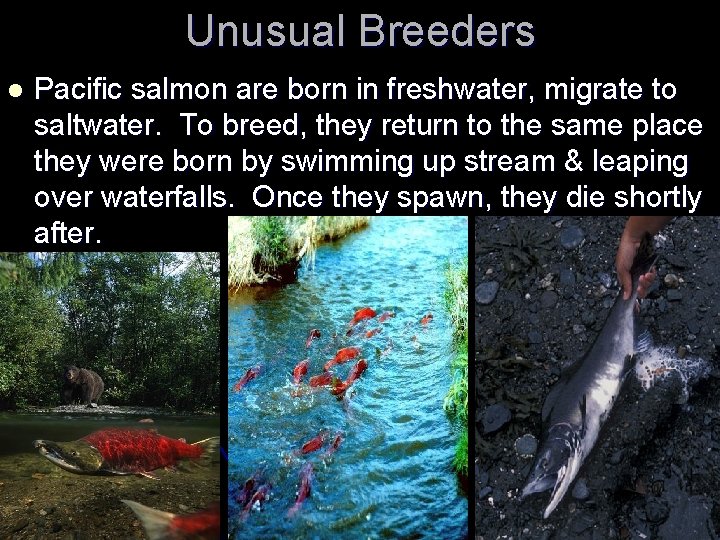 Unusual Breeders

● Pacific salmon are born in freshwater, migrate to saltwater. To breed, they return to the same place they were born by swimming up stream & leaping over waterfalls. Once they spawn, they die shortly after.